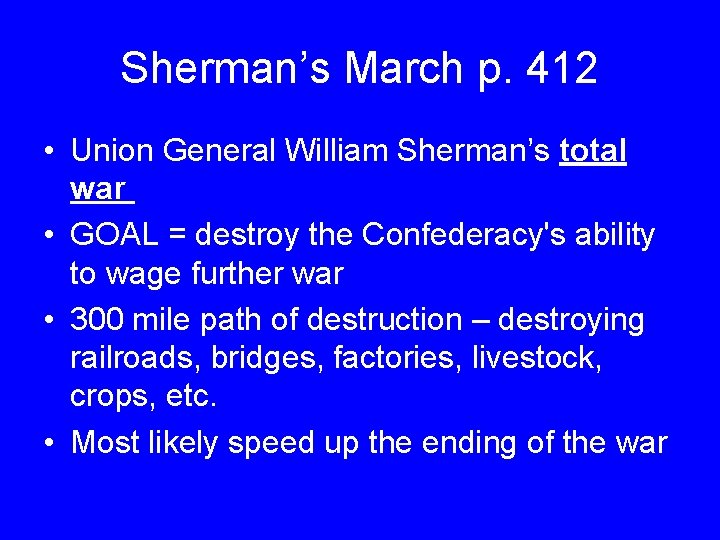 Sherman’s March p. 412

• Union General William Sherman’s total war

• GOAL = destroy the Confederacy's ability to wage further war

• 300 mile path of destruction – destroying railroads, bridges, factories, livestock, crops, etc.

• Most likely speed up the ending of the war